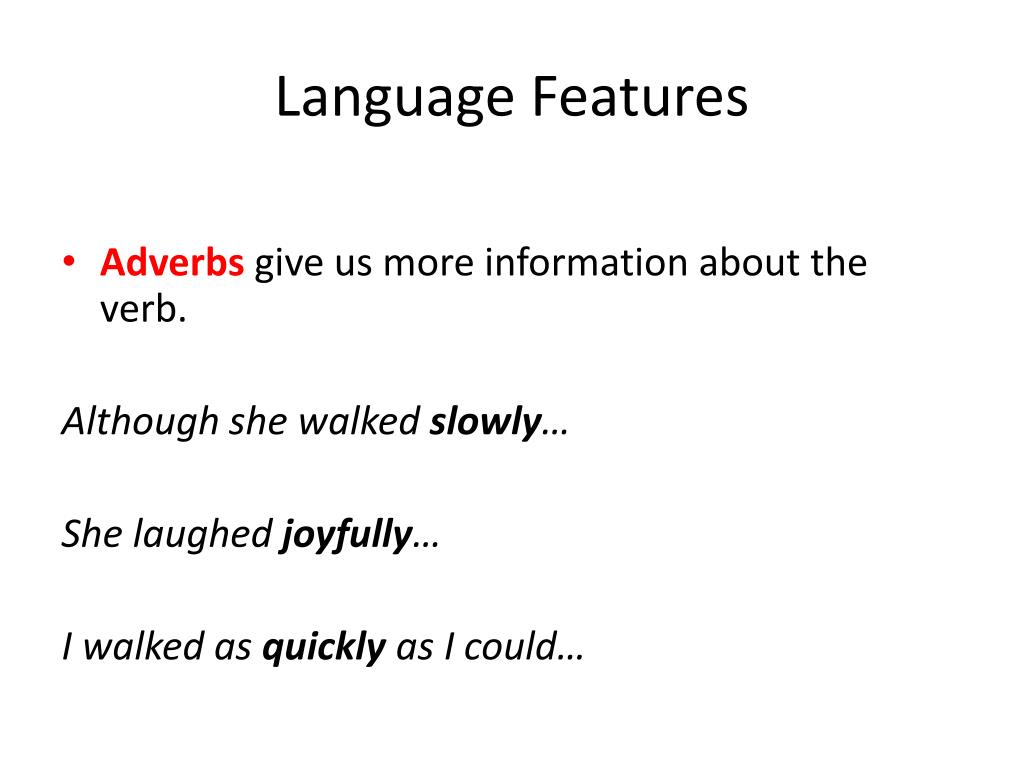 Language Features

• Adverbs give us more information about the verb.

Although she walked slowly…

She laughed joyfully…

I walked as quickly as I could…